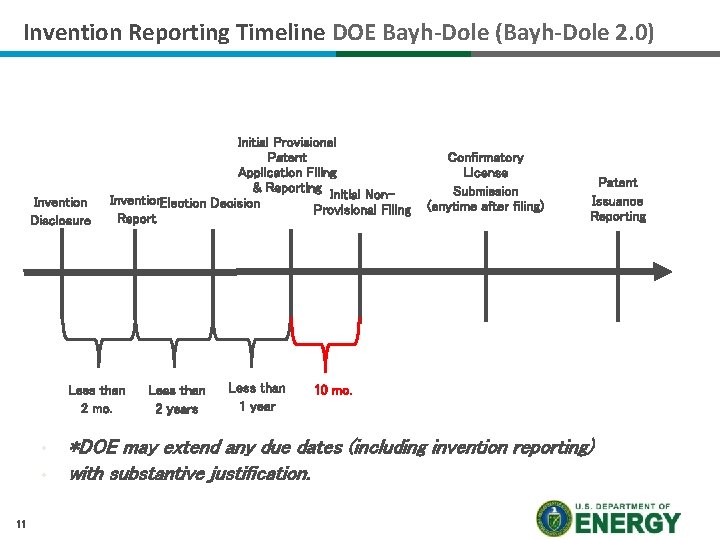 Invention Reporting Timeline DOE Bayh-Dole (Bayh-Dole 2.0)

Invention Disclosure

Invention Report

Election Decision

Initial Provisional Patent Application Filing & Reporting

Initial Non-Provisional Filing

Confirmatory License Submission (anytime after filing)

Patent Issuance Reporting

Less than 2 mo.

Less than 2 years

Less than 1 year

10 mo.

*DOE may extend any due dates (including invention reporting) with substantive justification.

11

U.S. DEPARTMENT OF ENERGY